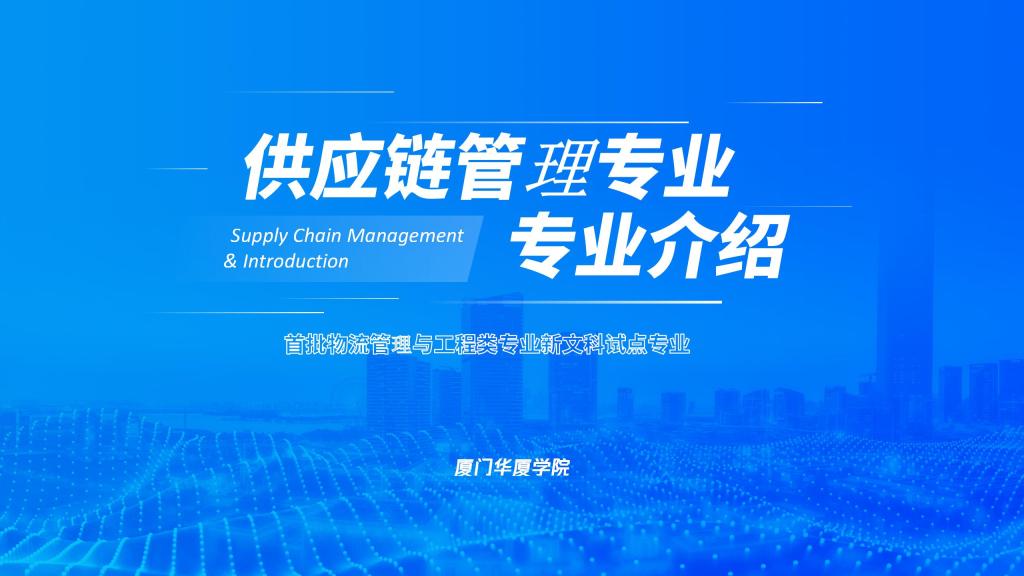 供应链管理专业

Supply Chain Management & Introduction

专业介绍

首批物流管理与工程类专业新文科试点专业

厦门华厦学院